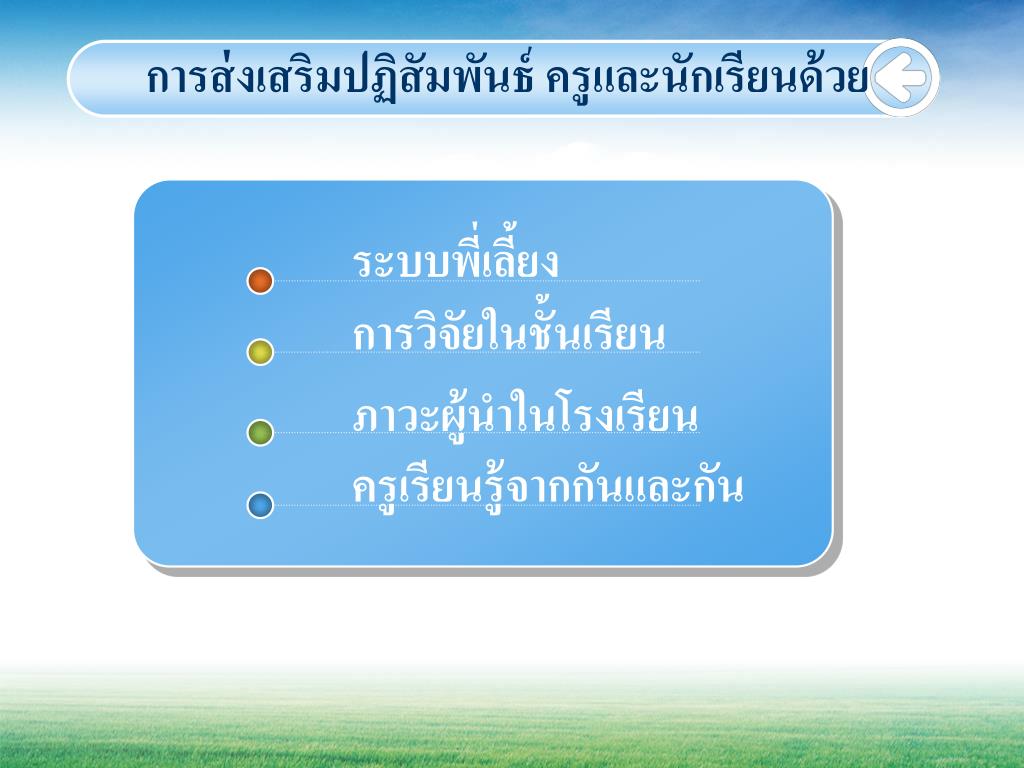 การส่งเสริมปฏิสัมพันธ์ ครูและนักเรียนด้วย

ระบบพี่เลี้ยง

การวิจัยในชั้นเรียน

ภาวะผู้นำในโรงเรียน

ครูเรียนรู้จากกันและกัน